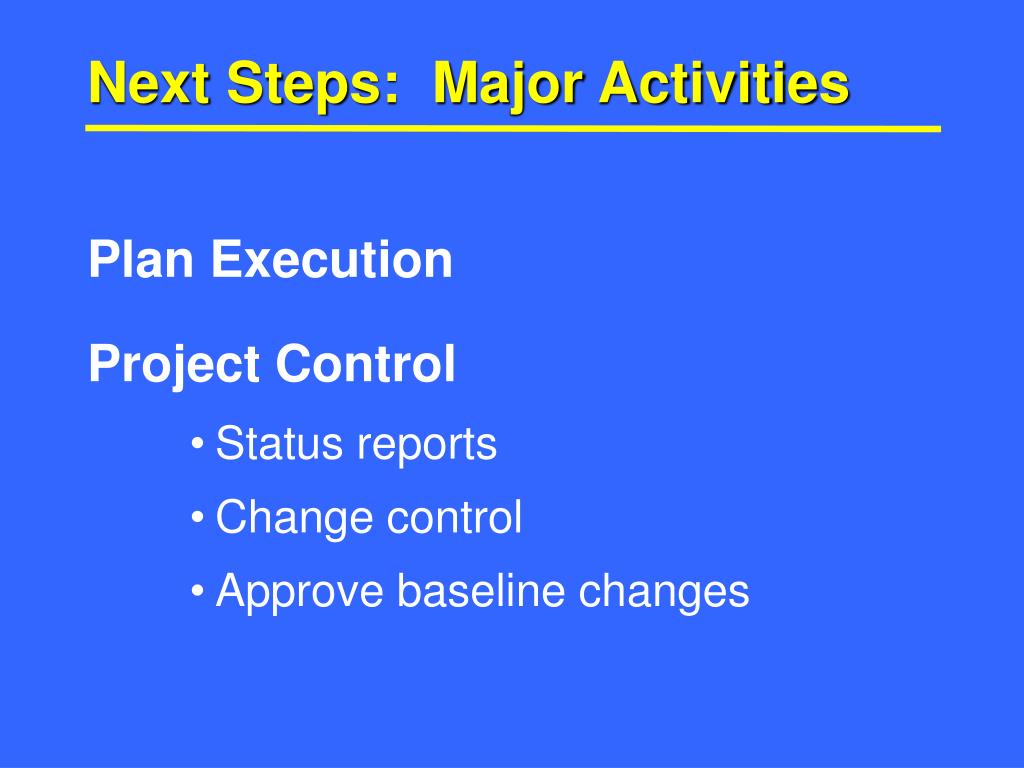 Next Steps:  Major Activities

Plan Execution

Project Control

• Status reports
• Change control
• Approve baseline changes